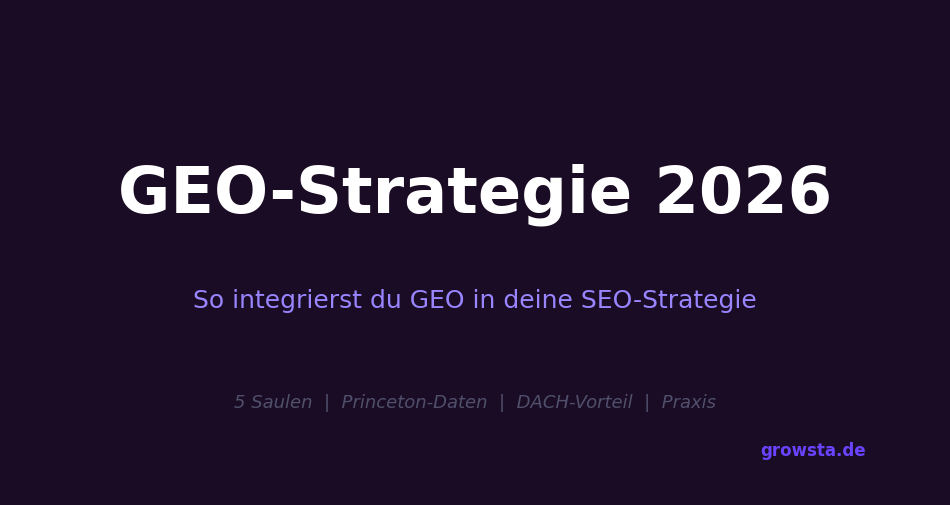 GEO-Strategie 2026

So integrierst du GEO in deine SEO-Strategie

5 Saulen | Princeton-Daten | DACH-Vorteil | Praxis

growsta.de